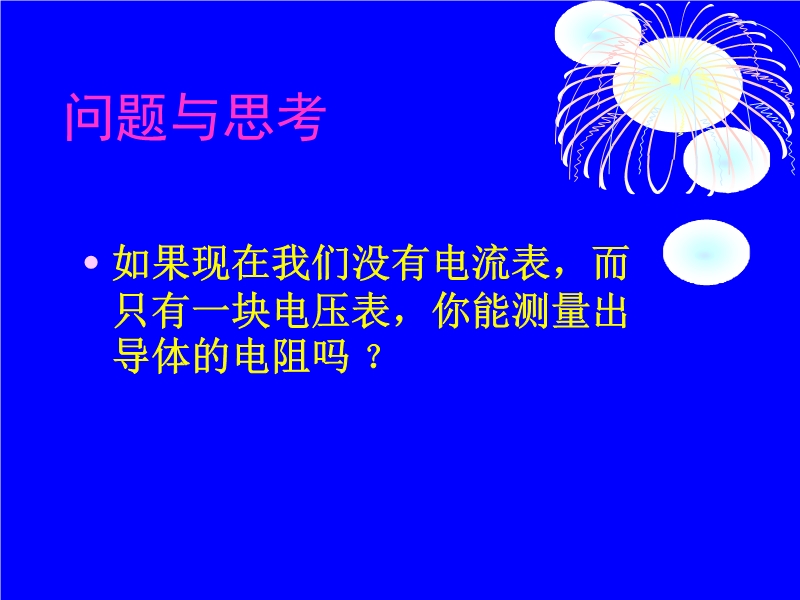 问题与思考

• 如果现在我们没有电流表，而只有一块电压表，你能测量出导体的电阻吗 ？